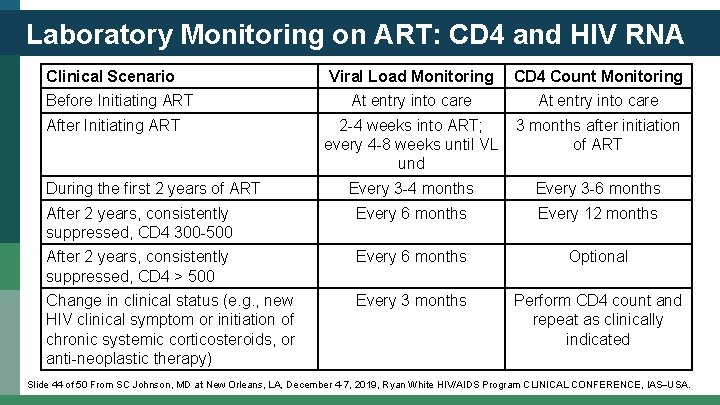 Laboratory Monitoring on ART: CD4 and HIV RNA

| Clinical Scenario | Viral Load Monitoring | CD4 Count Monitoring |
|---|---|---|
| Before Initiating ART | At entry into care | At entry into care |
| After Initiating ART | 2-4 weeks into ART; every 4-8 weeks until VL und | 3 months after initiation of ART |
| During the first 2 years of ART | Every 3-4 months | Every 3-6 months |
| After 2 years, consistently suppressed, CD4 300-500 | Every 6 months | Every 12 months |
| After 2 years, consistently suppressed, CD4 > 500 | Every 6 months | Optional |
| Change in clinical status (e.g., new HIV clinical symptom or initiation of chronic systemic corticosteroids, or anti-neoplastic therapy) | Every 3 months | Perform CD4 count and repeat as clinically indicated |

Slide 44 of 50 From SC Johnson, MD at New Orleans, LA, December 4-7, 2019, Ryan White HIV/AIDS Program CLINICAL CONFERENCE, IAS–USA.